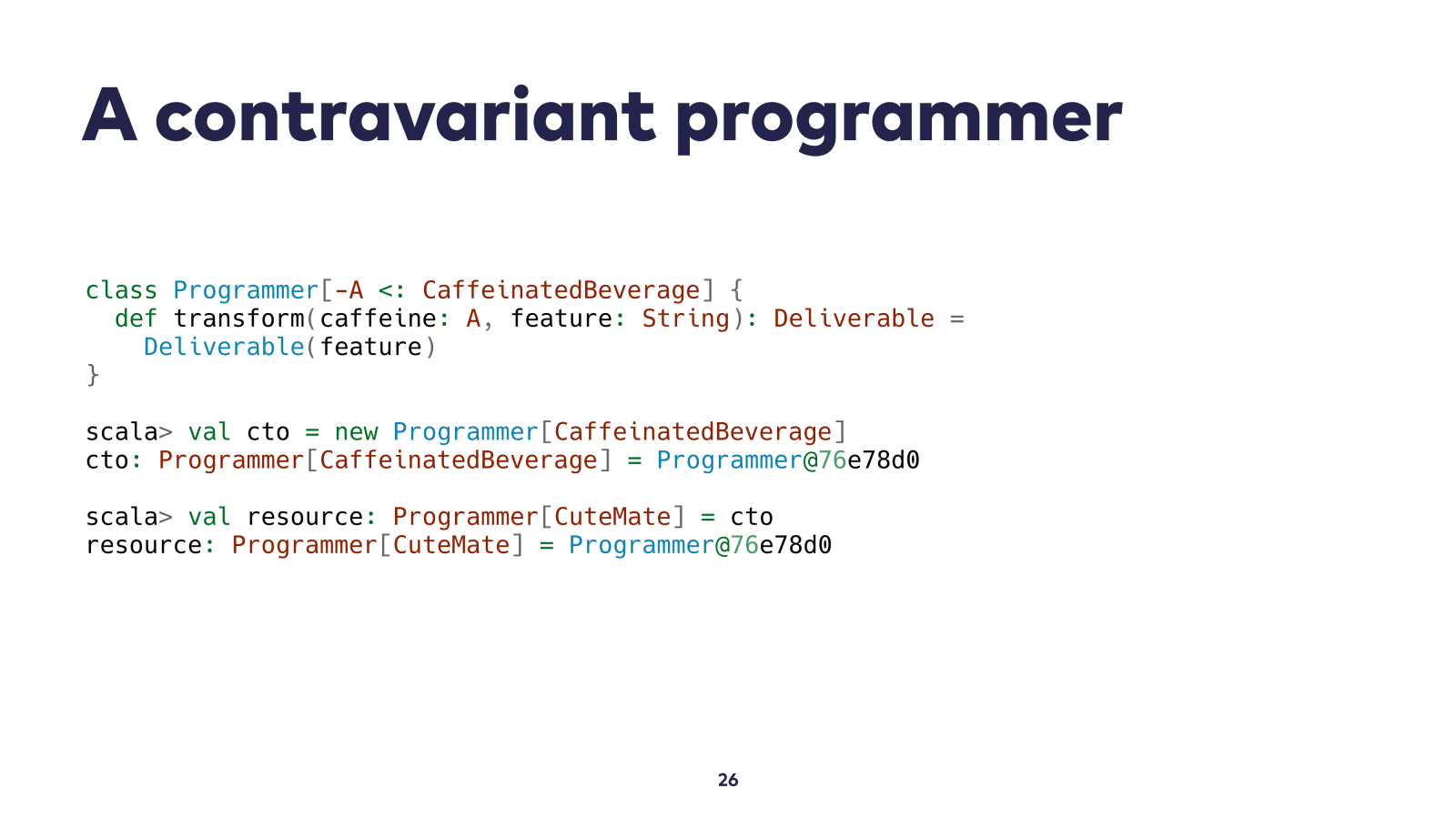 A contravariant programmer

class Programmer[-A <: CaffeinatedBeverage] {
  def transform(caffeine: A, feature: String): Deliverable =
    Deliverable(feature)
}

scala> val cto = new Programmer[CaffeinatedBeverage]
cto: Programmer[CaffeinatedBeverage] = Programmer@76e78d0

scala> val resource: Programmer[CuteMate] = cto
resource: Programmer[CuteMate] = Programmer@76e78d0

26